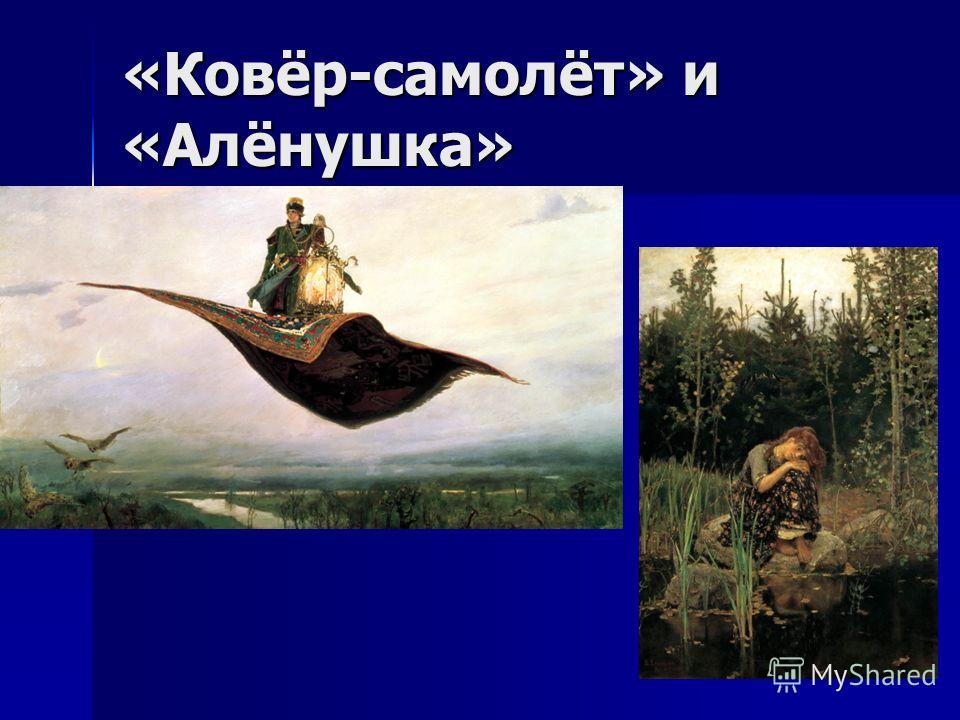 «Ковёр-самолёт» и «Алёнушка»

MyShared